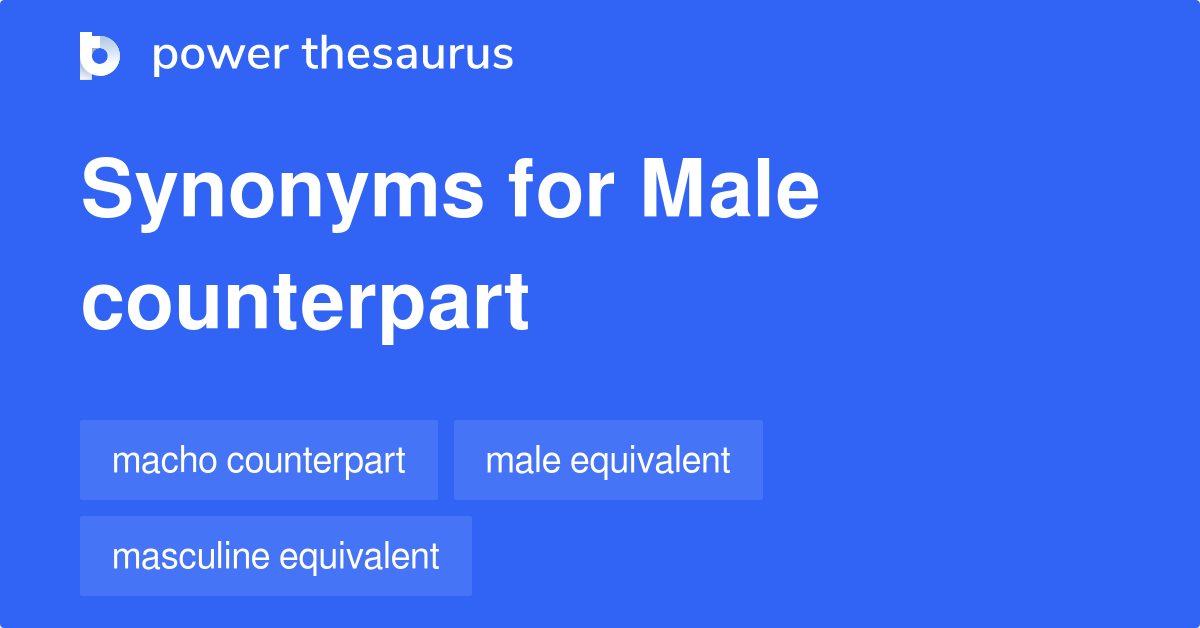 power thesaurus

Synonyms for Male counterpart

macho counterpart

male equivalent

masculine equivalent